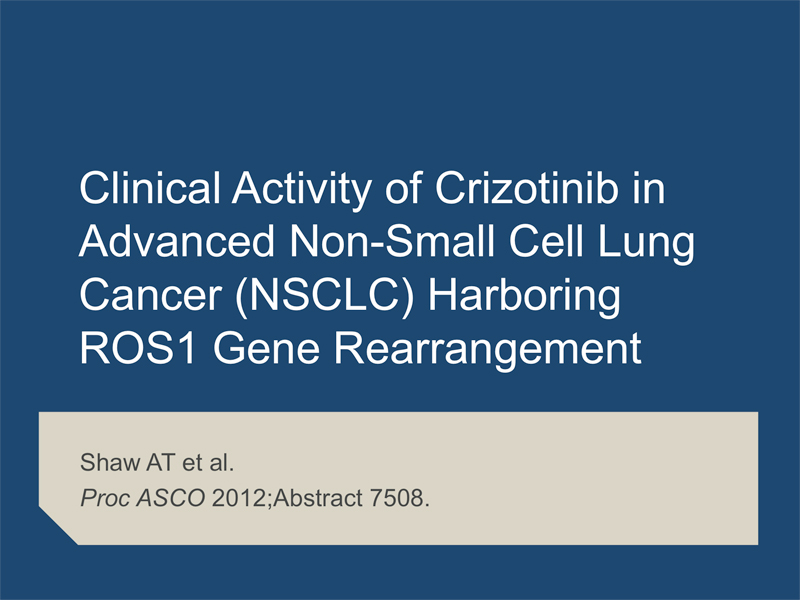 Clinical Activity of Crizotinib in Advanced Non-Small Cell Lung Cancer (NSCLC) Harboring ROS1 Gene Rearrangement

Shaw AT et al.
Proc ASCO 2012;Abstract 7508.